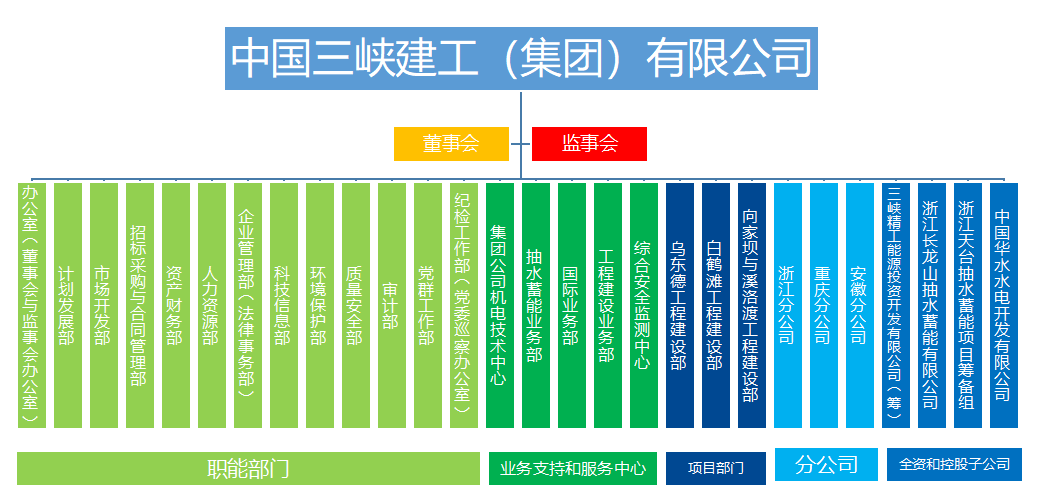 中国三峡建工（集团）有限公司

董事会

监事会

办公室（董事会与监事会办公室）

计划发展部

市场开发部

招标采购与合同管理部

资产财务部

人力资源部

企业管理部（法律事务部）

科技信息部

环境保护部

质量安全部

审计部

党群工作部

纪检工作部（党委巡察办公室）

集团公司机电技术中心

抽水蓄能业务部

国际业务部

工程建设业务部

综合安全监测中心

乌东德工程建设部

白鹤滩工程建设部

向家坝与溪洛渡工程建设部

浙江分公司

重庆分公司

安徽分公司

三峡精工能源投资开发有限公司（筹）

浙江长龙山抽水蓄能有限公司

浙江天台抽水蓄能项目筹备组

中国华水水电开发有限公司

职能部门

业务支持和服务中心

项目部门

分公司

全资和控股子公司